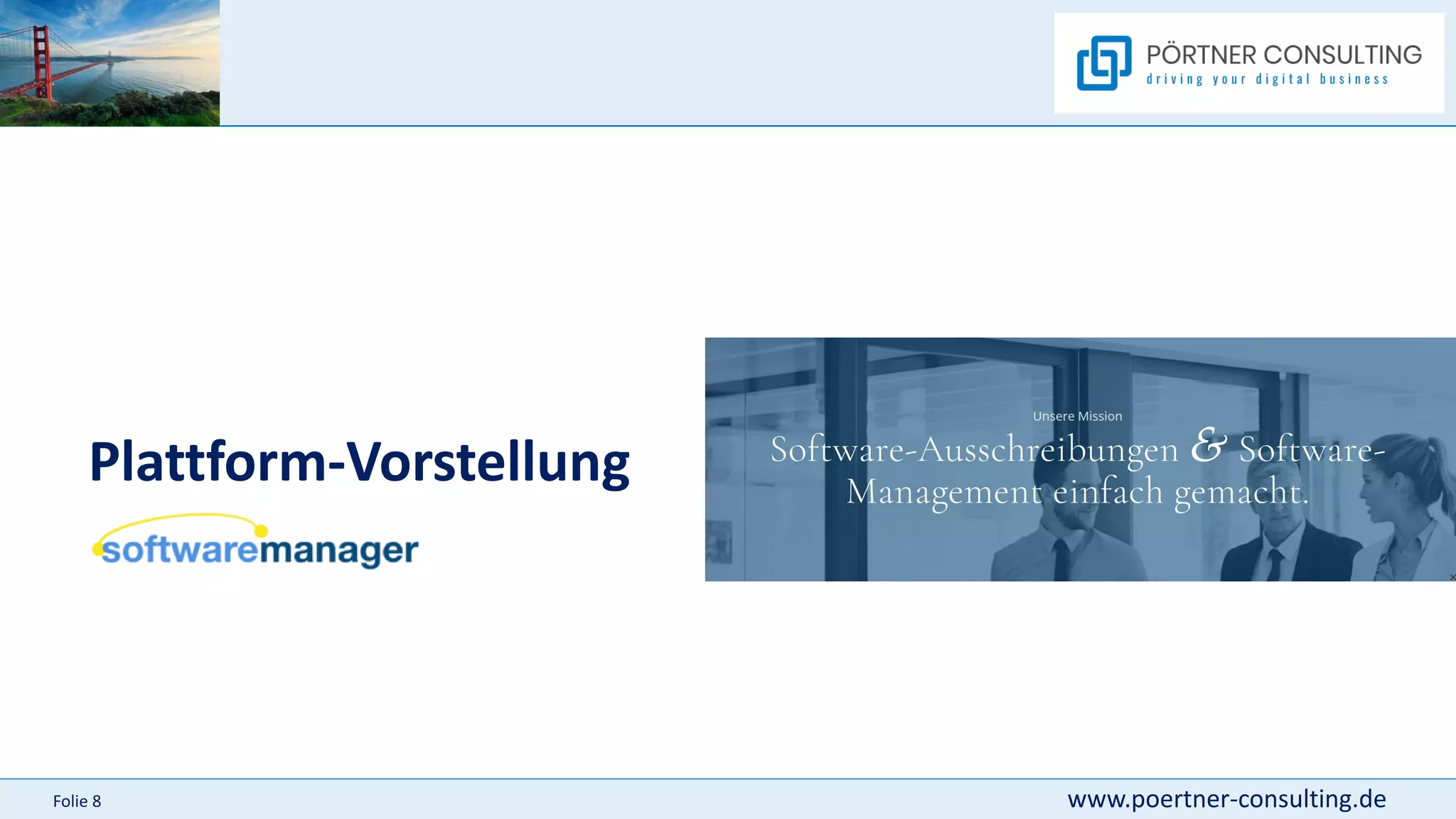 PÖRTNER CONSULTING
driving your digital business

Plattform-Vorstellung

softwaremanager

Unsere Mission
Software-Ausschreibungen & Software-Management einfach gemacht.

Folie 8

www.poertner-consulting.de